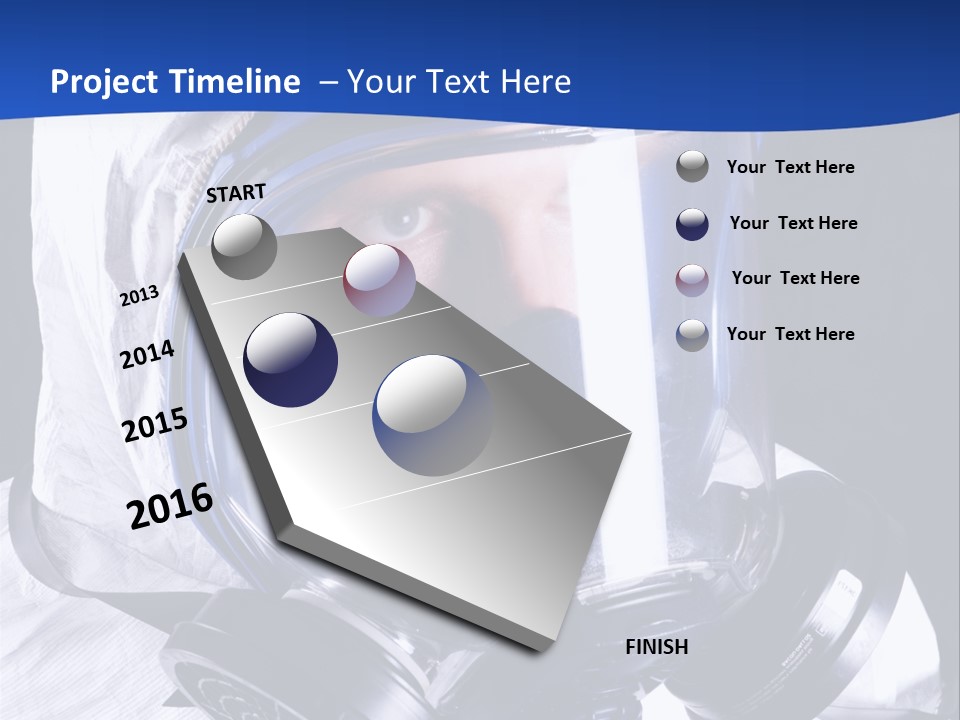 Project Timeline – Your Text Here

START

2013

2014

2015

2016

FINISH

Your Text Here

Your Text Here

Your Text Here

Your Text Here